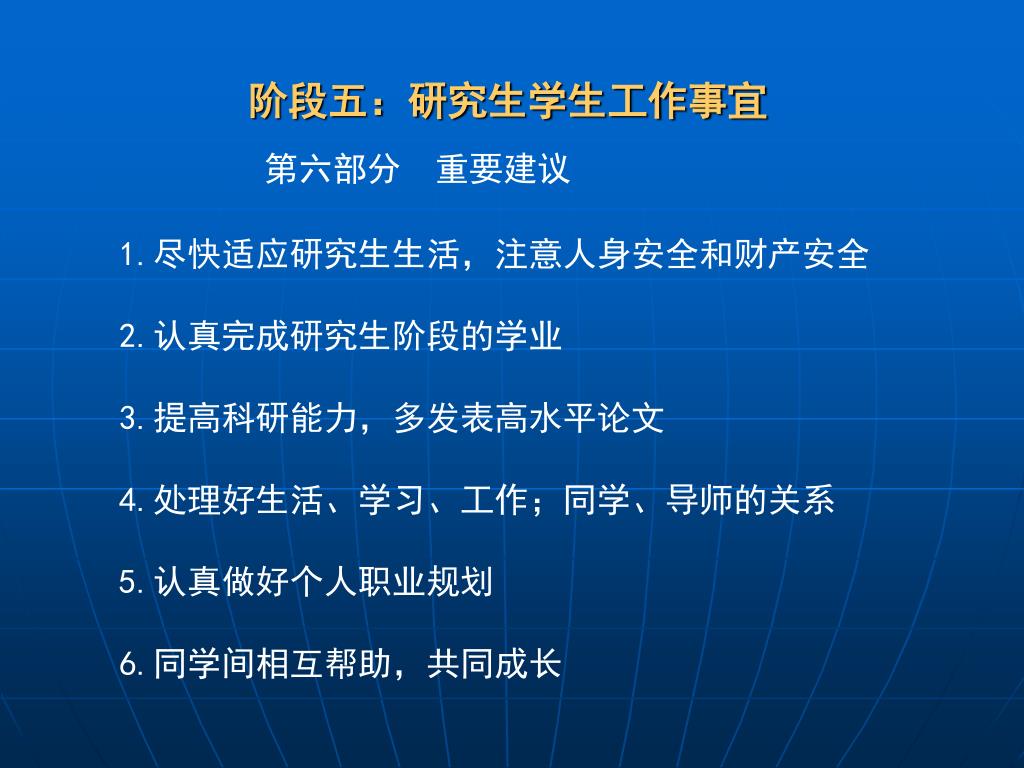 阶段五：研究生学生工作事宜

第六部分　重要建议

1.尽快适应研究生生活，注意人身安全和财产安全

2.认真完成研究生阶段的学业

3.提高科研能力，多发表高水平论文

4.处理好生活、学习、工作；同学、导师的关系

5.认真做好个人职业规划

6.同学间相互帮助，共同成长